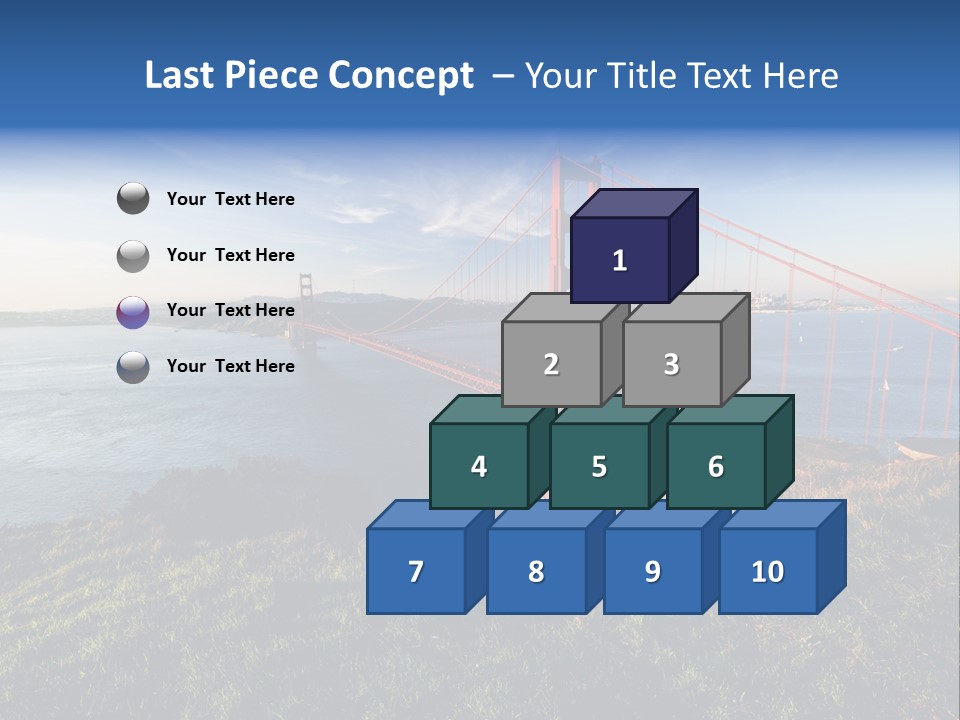 Last Piece Concept – Your Title Text Here

Your Text Here

Your Text Here

Your Text Here

Your Text Here

1

2 3

4 5 6

7 8 9 10